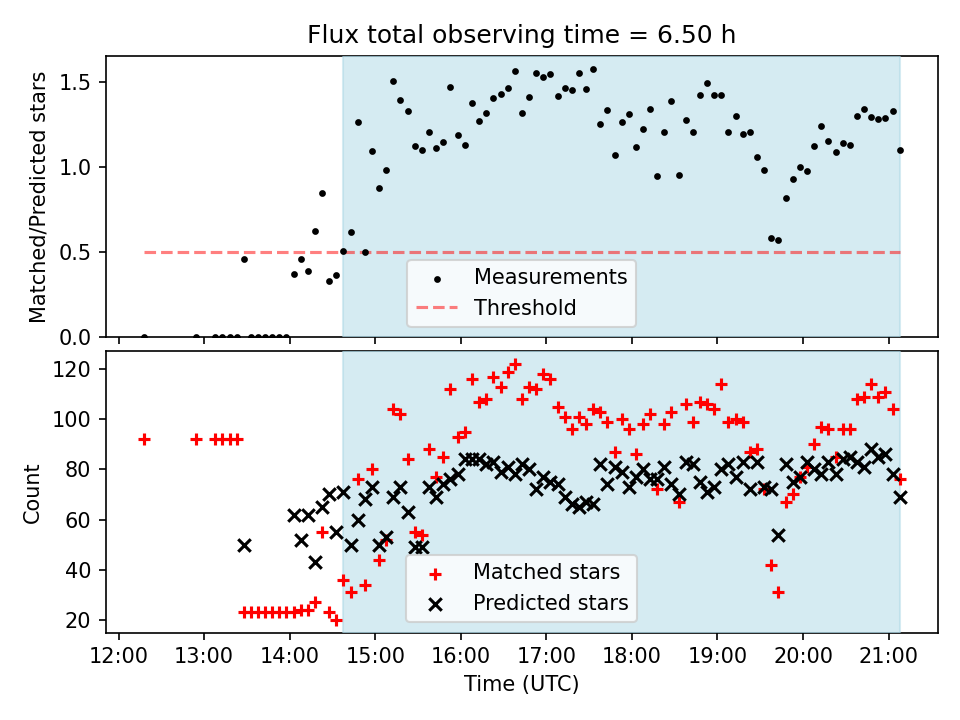 Flux total observing time = 6.50 h

Matched/Predicted stars

1.5
1.0
0.5
0.0

Measurements
Threshold

Count

120
100
80
60
40
20

Matched stars
Predicted stars

12:00 13:00 14:00 15:00 16:00 17:00 18:00 19:00 20:00 21:00

Time (UTC)